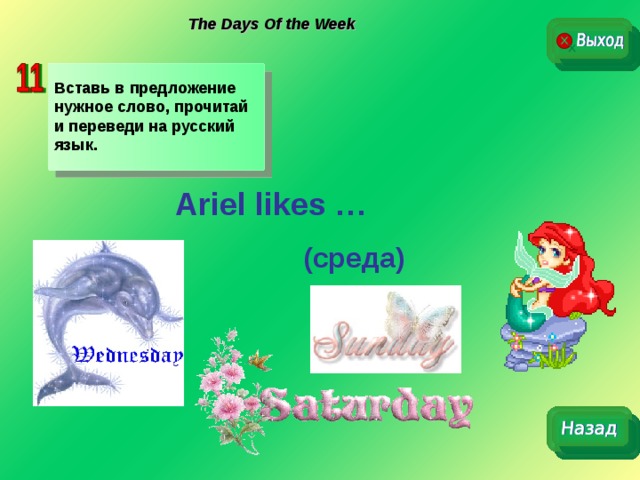 The Days Of the Week

Выход

11

Вставь в предложение нужное слово, прочитай и переведи на русский язык.

Ariel likes …

(среда)

Wednesday

Sunday

Saturday

Назад